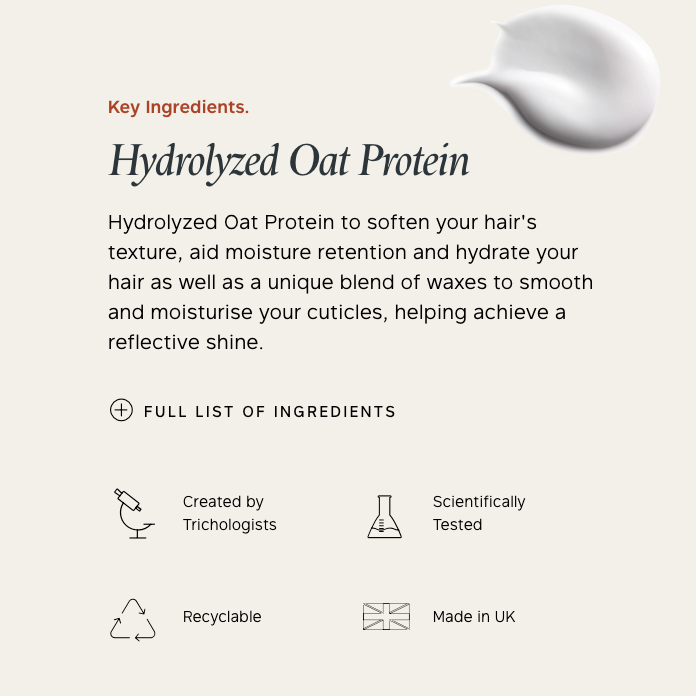 Key Ingredients.

Hydrolyzed Oat Protein

Hydrolyzed Oat Protein to soften your hair's texture, aid moisture retention and hydrate your hair as well as a unique blend of waxes to smooth and moisturise your cuticles, helping achieve a reflective shine.

FULL LIST OF INGREDIENTS

Created by Trichologists

Scientifically Tested

Recyclable

Made in UK